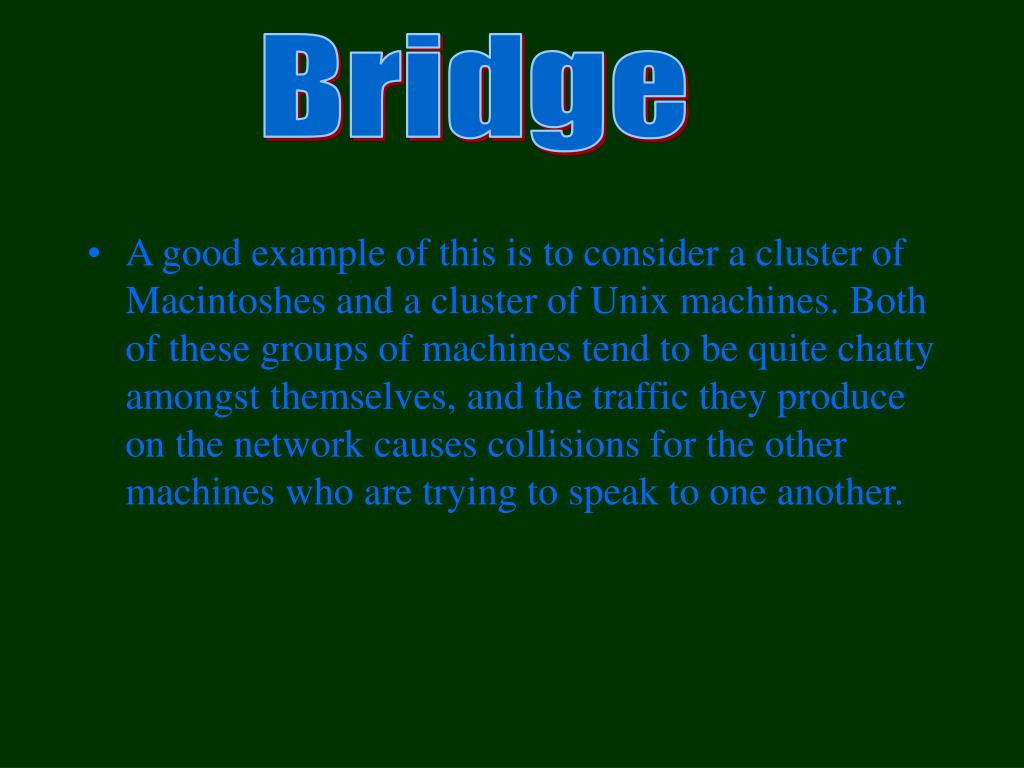 Bridge

• A good example of this is to consider a cluster of Macintoshes and a cluster of Unix machines. Both of these groups of machines tend to be quite chatty amongst themselves, and the traffic they produce on the network causes collisions for the other machines who are trying to speak to one another.